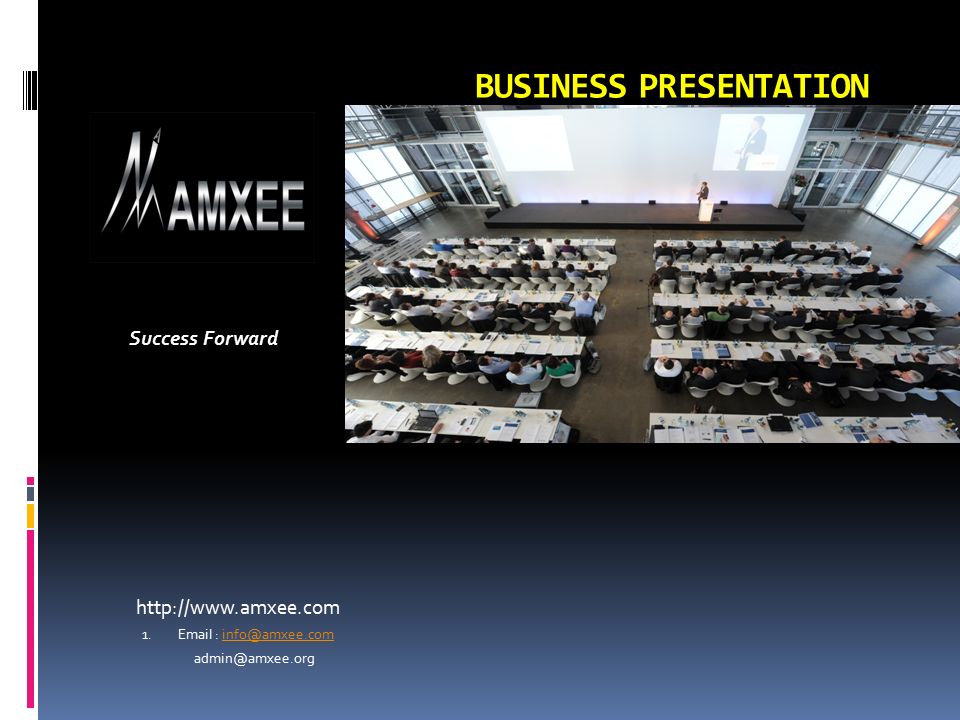 BUSINESS PRESENTATION

AMXEE

Success Forward

http://www.amxee.com

1. Email : info@amxee.com

admin@amxee.org